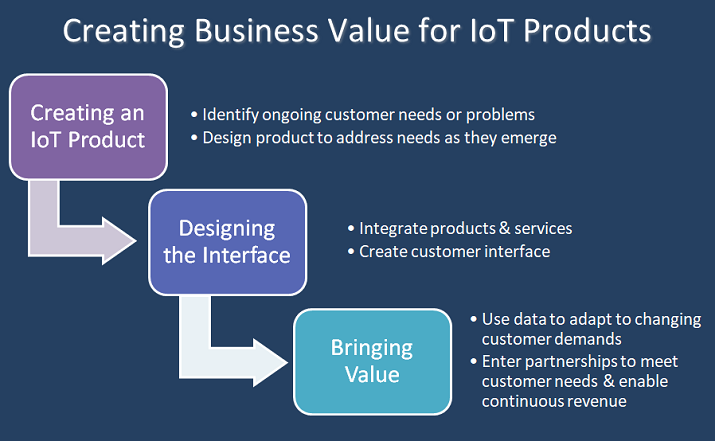 Creating Business Value for IoT Products

Creating an IoT Product

• Identify ongoing customer needs or problems
• Design product to address needs as they emerge

Designing the Interface

• Integrate products & services
• Create customer interface

Bringing Value

• Use data to adapt to changing customer demands
• Enter partnerships to meet customer needs & enable continuous revenue